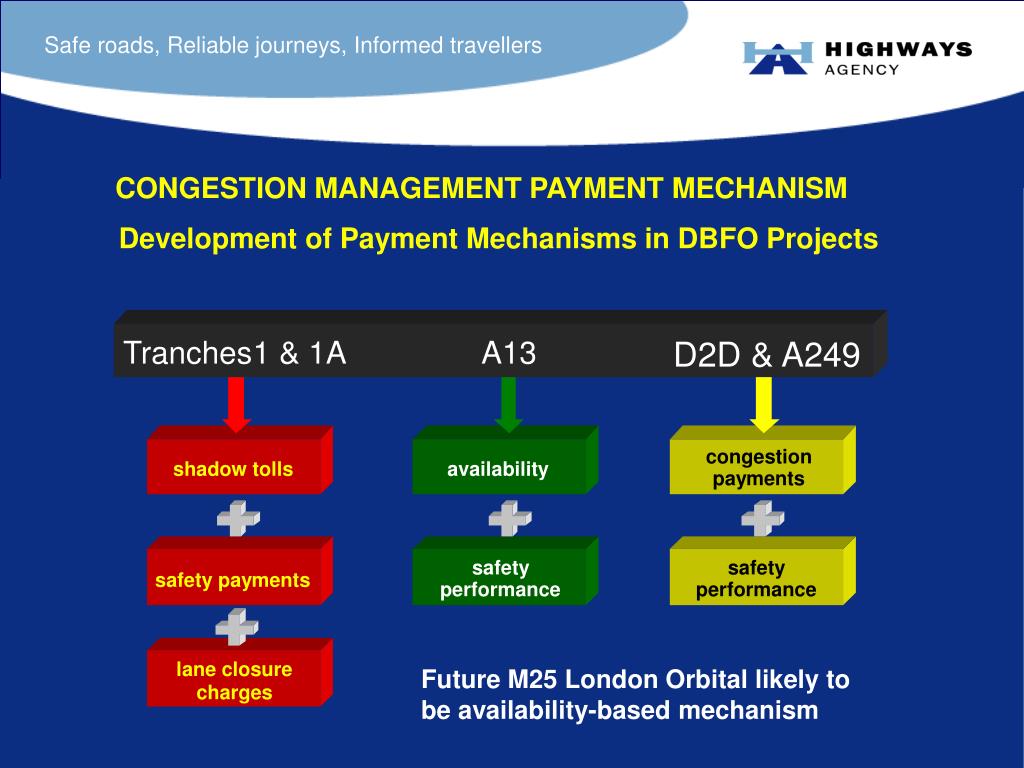 Safe roads, Reliable journeys, Informed travellers

HIGHWAYS AGENCY

CONGESTION MANAGEMENT PAYMENT MECHANISM

Development of Payment Mechanisms in DBFO Projects

Tranches1 & 1A

A13

D2D & A249

shadow tolls

safety payments

lane closure charges

availability

safety performance

congestion payments

safety performance

Future M25 London Orbital likely to be availability-based mechanism